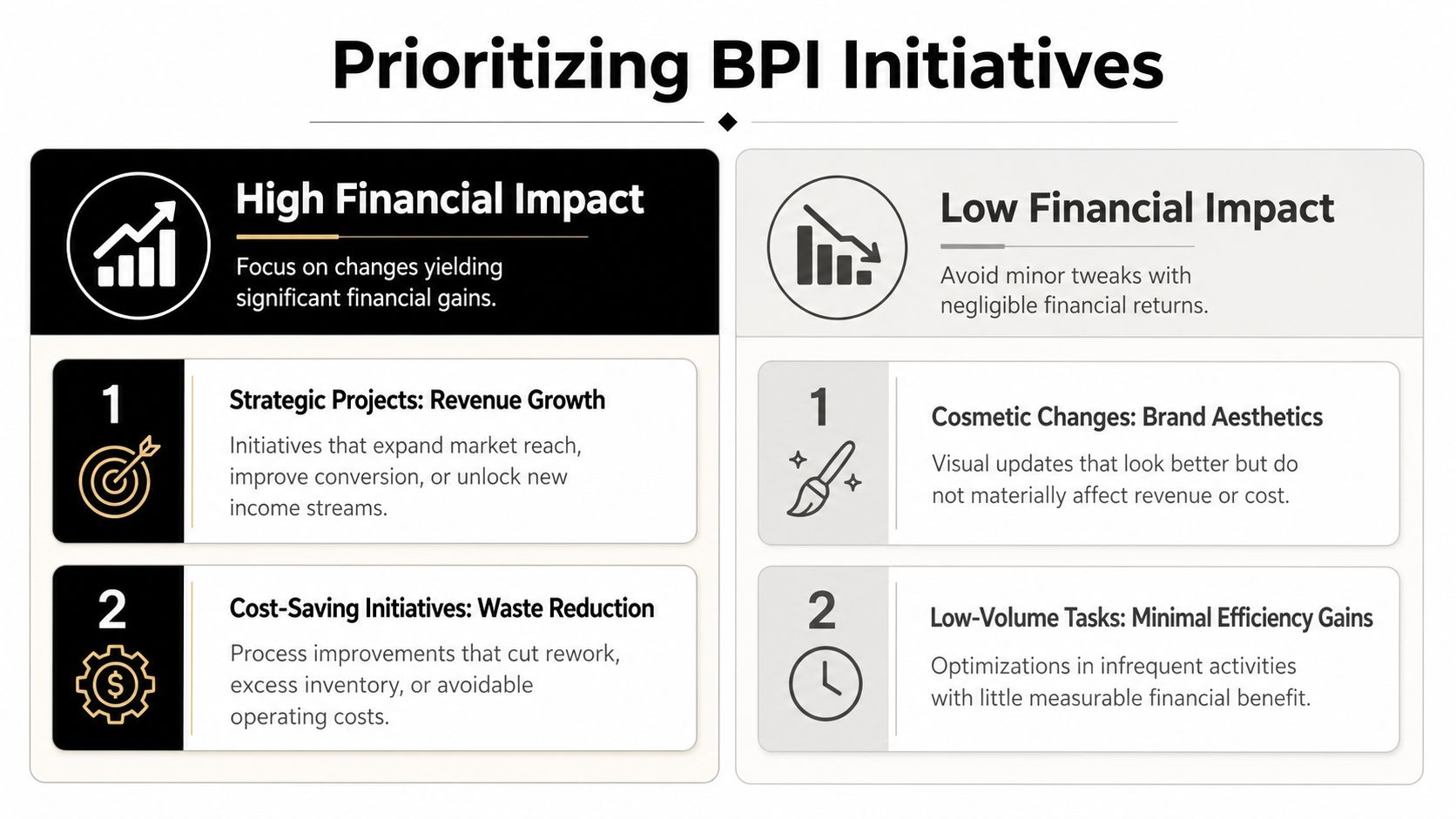 Prioritizing BPI Initiatives

High Financial Impact

Focus on changes yielding significant financial gains.

1

Strategic Projects: Revenue Growth

Initiatives that expand market reach, improve conversion, or unlock new income streams.

2

Cost-Saving Initiatives: Waste Reduction

Process improvements that cut rework, excess inventory, or avoidable operating costs.

Low Financial Impact

Avoid minor tweaks with negligible financial returns.

1

Cosmetic Changes: Brand Aesthetics

Visual updates that look better but do not materially affect revenue or cost.

2

Low-Volume Tasks: Minimal Efficiency Gains

Optimizations in infrequent activities with little measurable financial benefit.